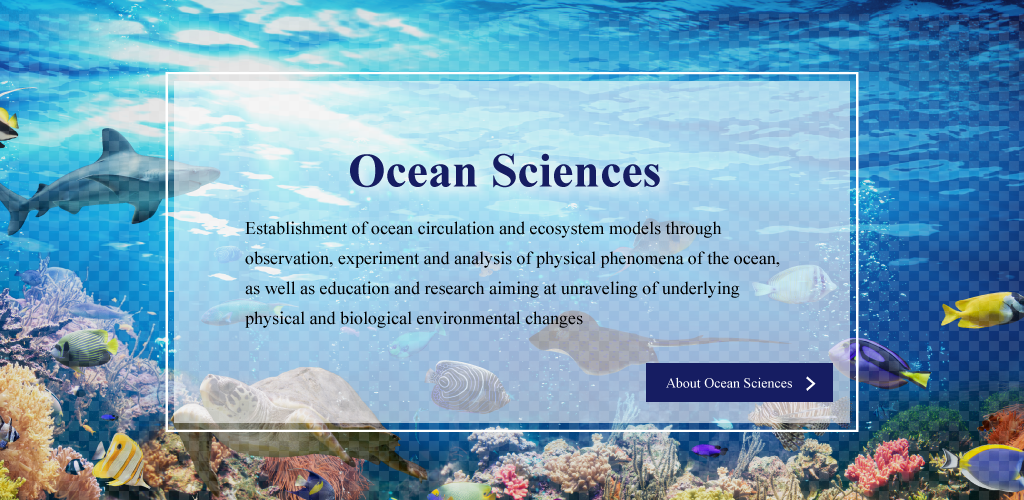 Ocean Sciences

Establishment of ocean circulation and ecosystem models through observation, experiment and analysis of physical phenomena of the ocean, as well as education and research aiming at unraveling of underlying physical and biological environmental changes

About Ocean Sciences